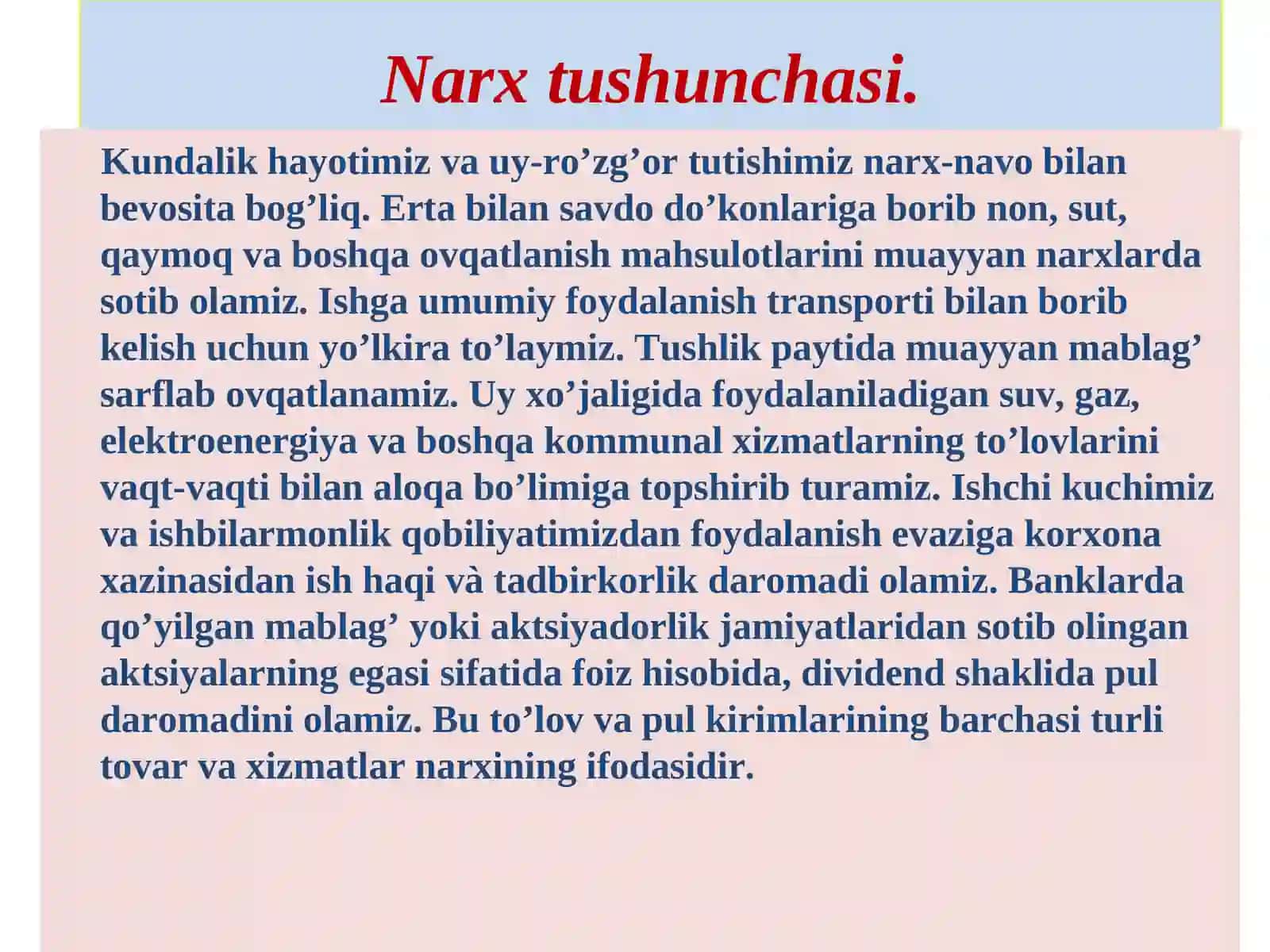 Narx tushunchasi.

Kundalik hayotimiz va uy-ro’zg’or tutishimiz narx-navo bilan bevosita bog’liq. Erta bilan savdo do’konlariga borib non, sut, qaymoq va boshqa ovqatlanish mahsulotlarini muayyan narxlarda sotib olamiz. Ishga umumiy foydalanish transporti bilan borib kelish uchun yo’lkira to’laymiz. Tushlik paytida muayyan mablag’ sarflab ovqatlanamiz. Uy xo’jaligida foydalaniladigan suv, gaz, elektroenergiya va boshqa kommunal xizmatlarning to’lovlarini vaqt-vaqti bilan aloqa bo’limiga topshirib turamiz. Ishchi kuchimiz va ishbilarmonlik qobiliyatimizdan foydalanish evaziga korxona xazinasidan ish haqi và tadbirkorlik daromadi olamiz. Banklarda qo’yilgan mablag’ yoki aktsiyadorlik jamiyatlaridan sotib olingan aktsiyalarning egasi sifatida foiz hisobida, dividend shaklida pul daromadini olamiz. Bu to’lov va pul kirimlarining barchasi turli tovar va xizmatlar narxining ifodasidir.